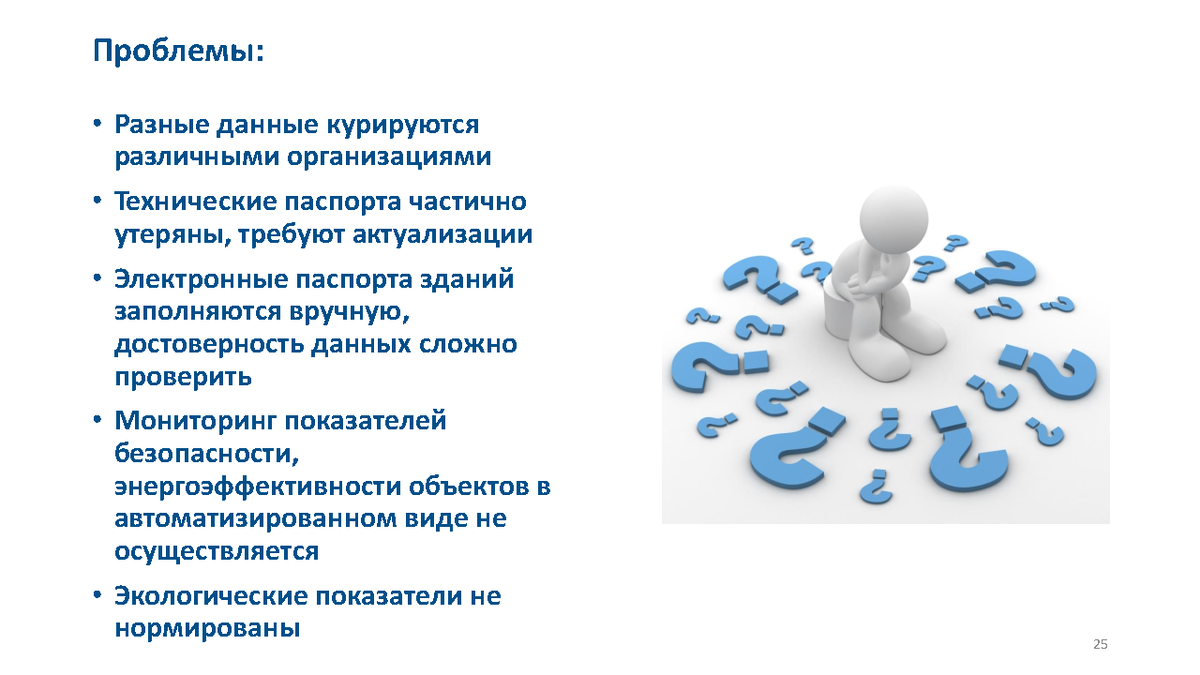 Проблемы:

• Разные данные курируются различными организациями

• Технические паспорта частично утеряны, требуют актуализации

• Электронные паспорта зданий заполняются вручную, достоверность данных сложно проверить

• Мониторинг показателей безопасности, энергоэффективности объектов в автоматизированном виде не осуществляется

• Экологические показатели не нормированы

25